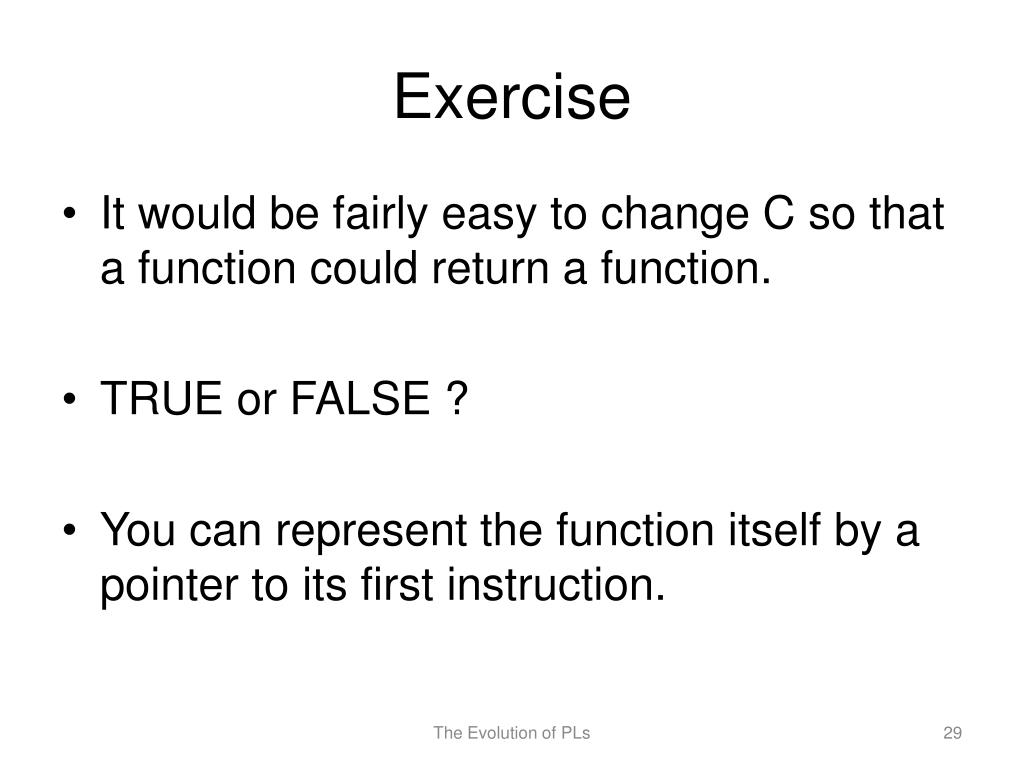 Exercise

• It would be fairly easy to change C so that a function could return a function.

• TRUE or FALSE ?

• You can represent the function itself by a pointer to its first instruction.

The Evolution of PLs

29